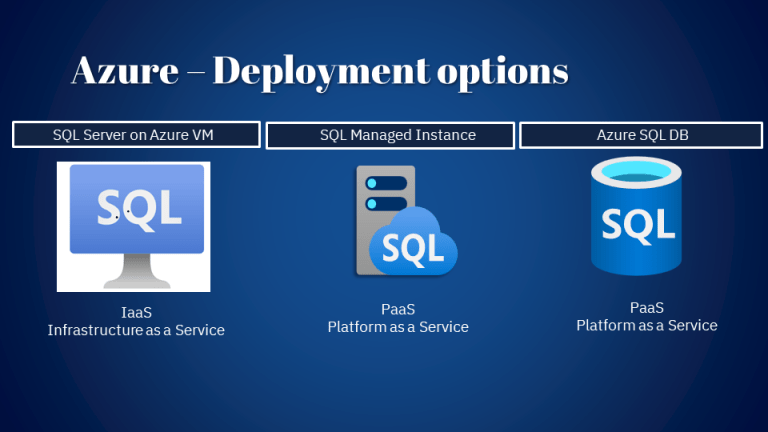 Azure – Deployment options

SQL Server on Azure VM

SQL

IaaS
Infrastructure as a Service

SQL Managed Instance

SQL

PaaS
Platform as a Service

Azure SQL DB

SQL

PaaS
Platform as a Service